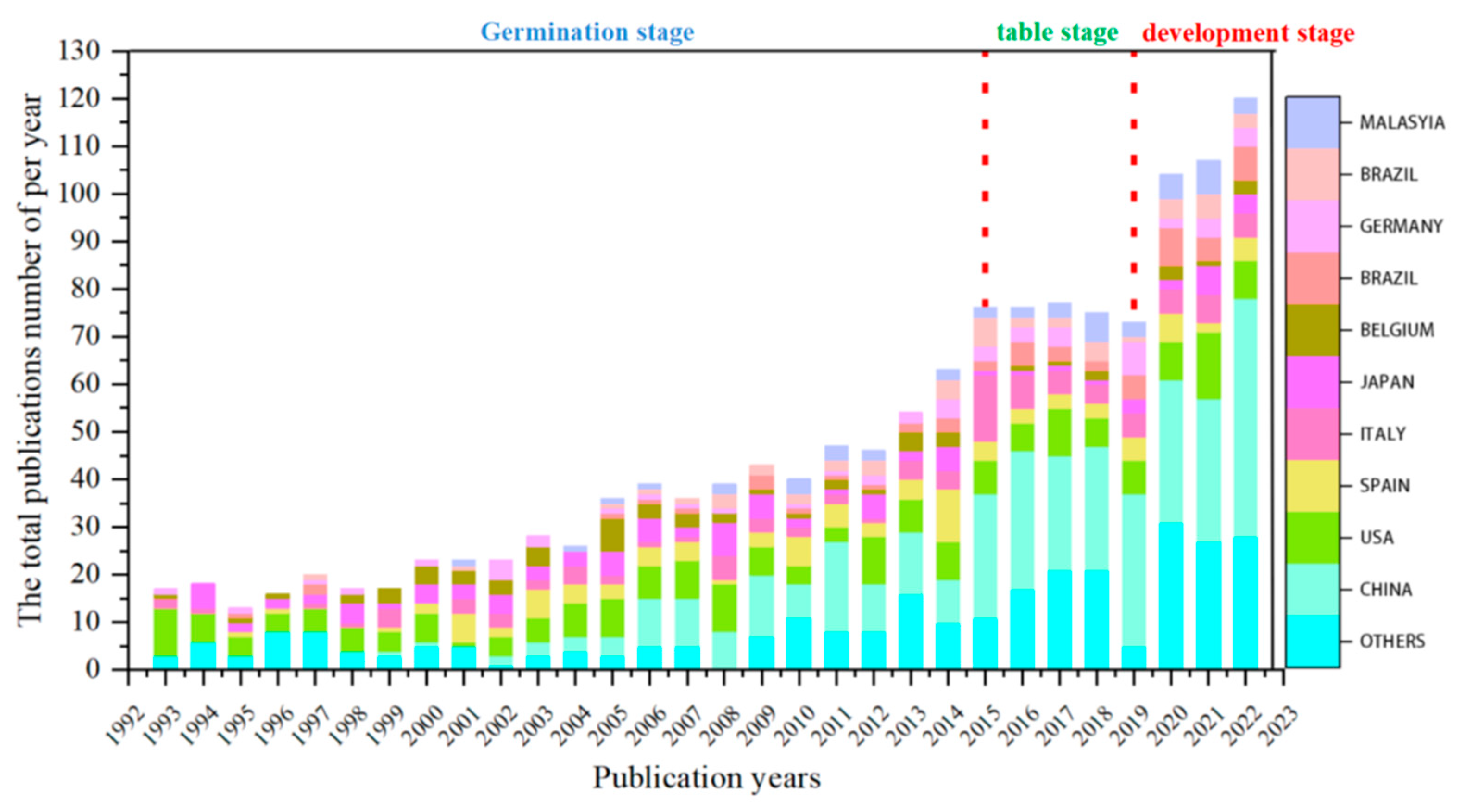 Germination stage
table stage
development stage

The total publications number of per year

130
120
110
100
90
80
70
60
50
40
30
20
10
0

1992 1993 1994 1995 1996 1997 1998 1999 2000 2001 2002 2003 2004 2005 2006 2007 2008 2009 2010 2011 2012 2013 2014 2015 2016 2017 2018 2019 2020 2021 2022 2023

Publication years

MALASYIA
BRAZIL
GERMANY
BRAZIL
BELGIUM
JAPAN
ITALY
SPAIN
USA
CHINA
OTHERS